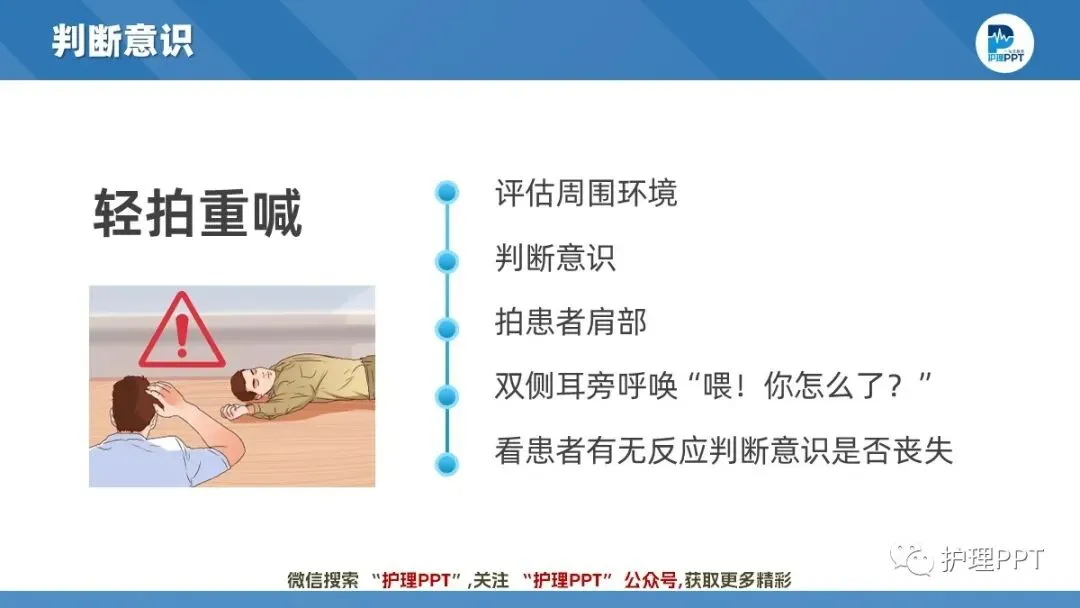 判断意识

护理PPT

轻拍重喊

评估周围环境

判断意识

拍患者肩部

双侧耳旁呼唤“喂！你怎么了？”

看患者有无反应判断意识是否丧失

微信搜索 “护理PPT”，关注 “护理PPT” 公众号，获取更多精彩

护理PPT